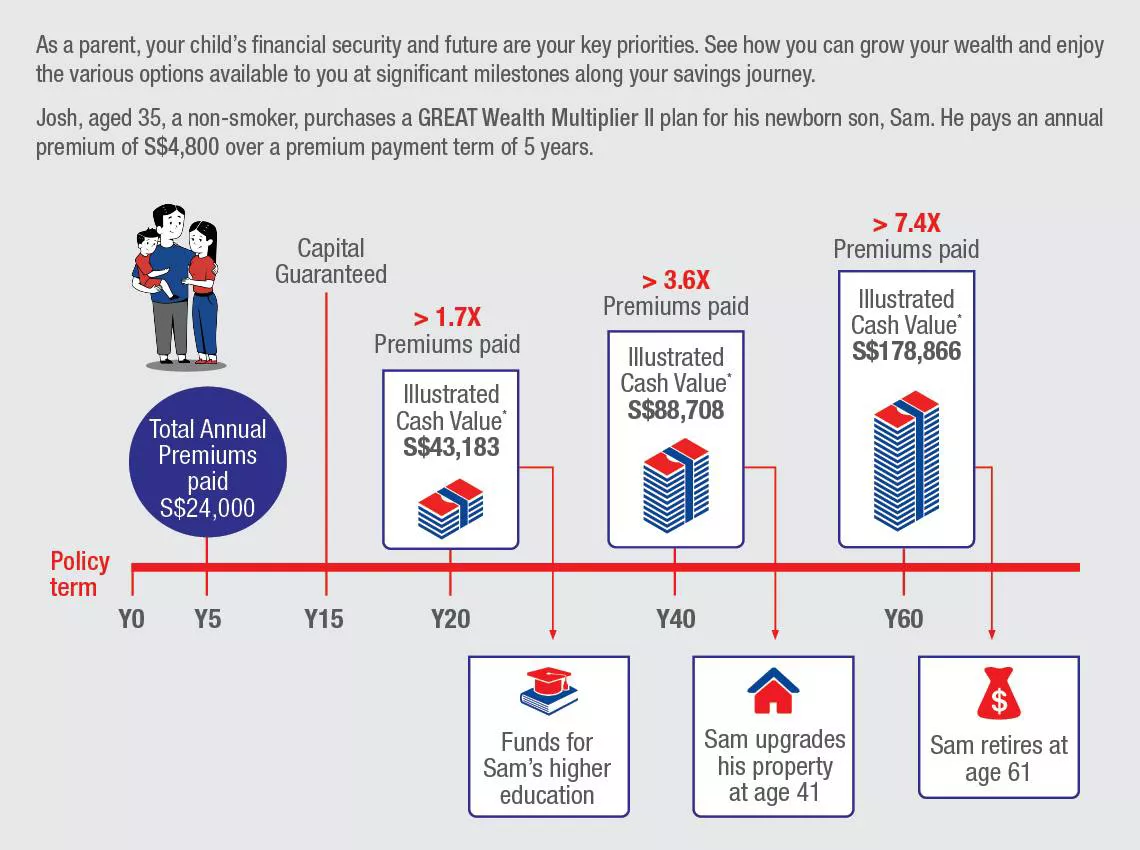 As a parent, your child's financial security and future are your key priorities. See how you can grow your wealth and enjoy the various options available to you at significant milestones along your savings journey.

Josh, aged 35, a non-smoker, purchases a GREAT Wealth Multiplier II plan for his newborn son, Sam. He pays an annual premium of S$4,800 over a premium payment term of 5 years.

Total Annual Premiums paid S$24,000

Capital Guaranteed

> 1.7X Premiums paid

Illustrated Cash Value* S$43,183

> 3.6X Premiums paid

Illustrated Cash Value* S$88,708

> 7.4X Premiums paid

Illustrated Cash Value* S$178,866

Policy term

Y0 Y5 Y15 Y20 Y40 Y60

Funds for Sam's higher education

Sam upgrades his property at age 41

$

Sam retires at age 61